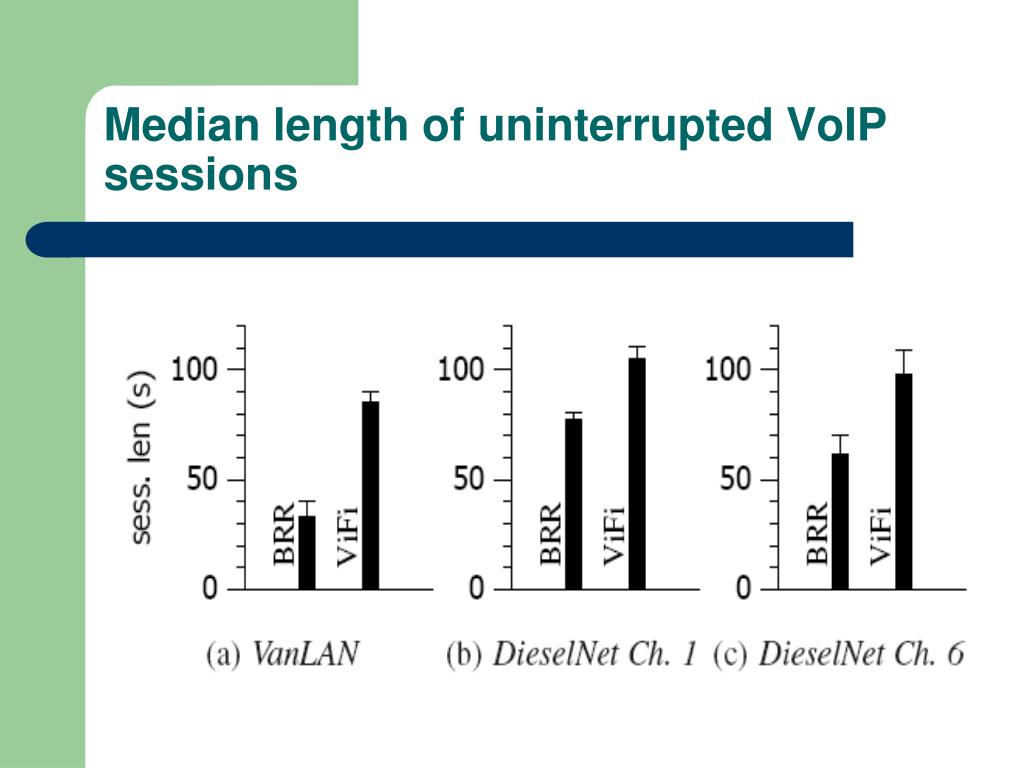 Median length of uninterrupted VoIP sessions

sess. len (s)

100
50
0
BRR
ViFi
(a) VanLAN

100
50
0
BRR
ViFi
(b) DieselNet Ch. 1

100
50
0
BRR
ViFi
(c) DieselNet Ch. 6